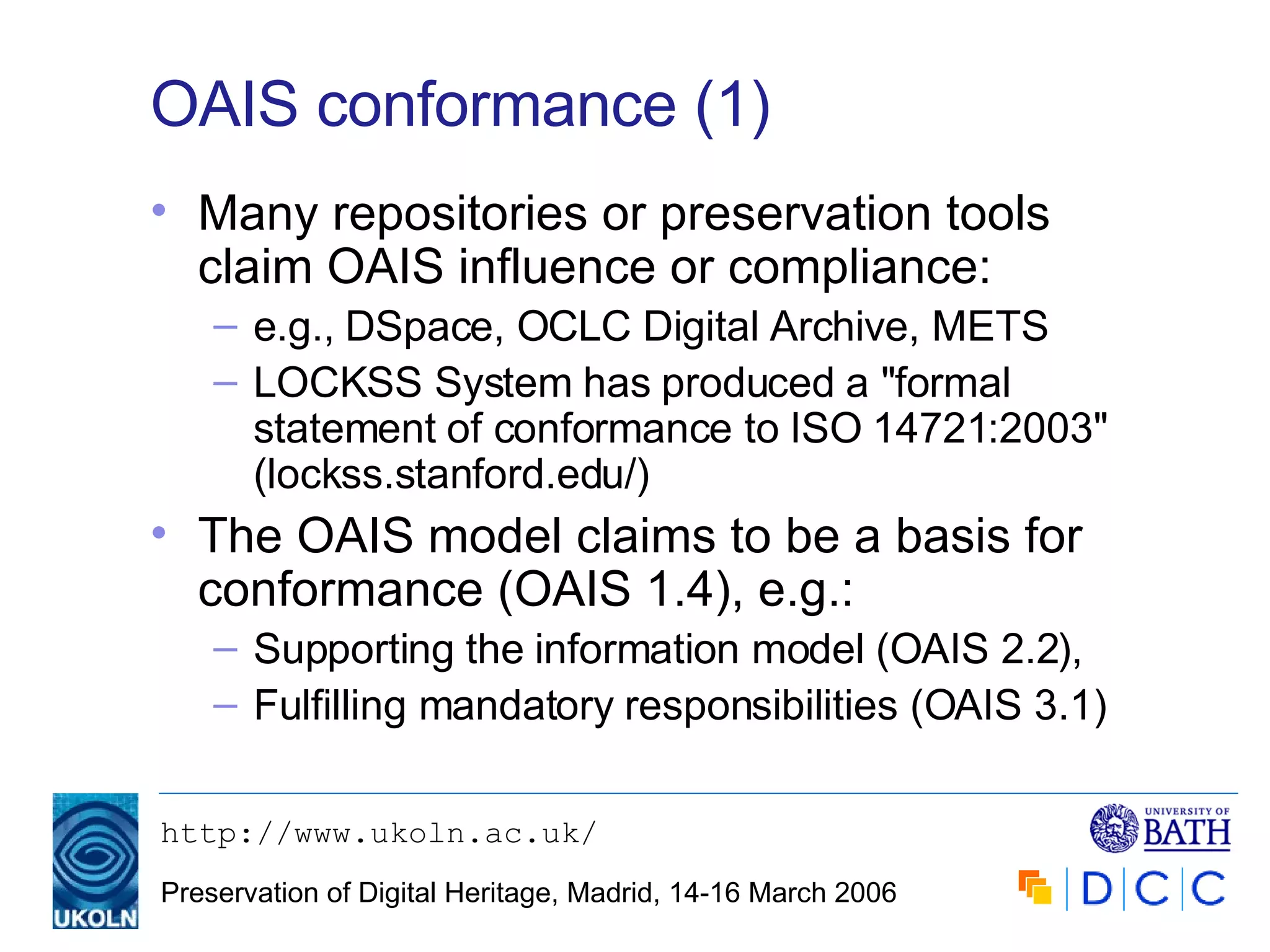 OAIS conformance (1)

• Many repositories or preservation tools claim OAIS influence or compliance:
– e.g., DSpace, OCLC Digital Archive, METS
– LOCKSS System has produced a "formal statement of conformance to ISO 14721:2003" (lockss.stanford.edu/)

• The OAIS model claims to be a basis for conformance (OAIS 1.4), e.g.:
– Supporting the information model (OAIS 2.2),
– Fulfilling mandatory responsibilities (OAIS 3.1)

UKOLN

http://www.ukoln.ac.uk/

Preservation of Digital Heritage, Madrid, 14-16 March 2006

UNIVERSITY OF BATH

D C C